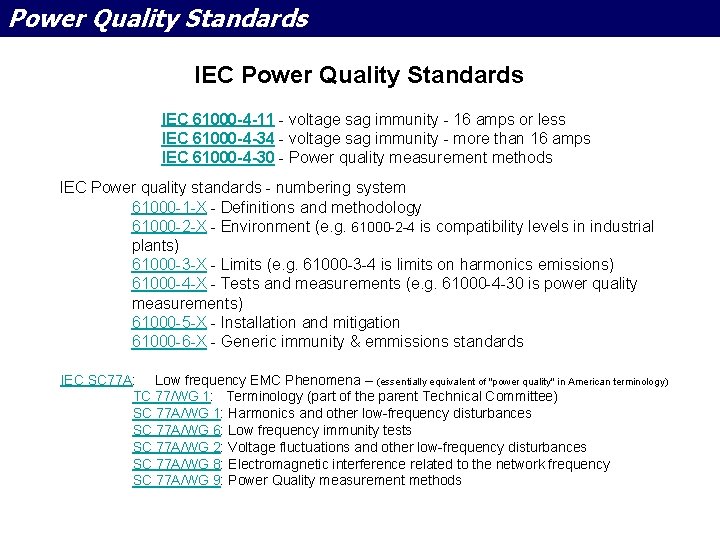 Power Quality Standards

IEC Power Quality Standards

IEC 61000-4-11 - voltage sag immunity - 16 amps or less
IEC 61000-4-34 - voltage sag immunity - more than 16 amps
IEC 61000-4-30 - Power quality measurement methods

IEC Power quality standards - numbering system
61000-1-X - Definitions and methodology
61000-2-X - Environment (e.g. 61000-2-4 is compatibility levels in industrial plants)
61000-3-X - Limits (e.g. 61000-3-4 is limits on harmonics emissions)
61000-4-X - Tests and measurements (e.g. 61000-4-30 is power quality measurements)
61000-5-X - Installation and mitigation
61000-6-X - Generic immunity & emmissions standards

IEC SC77A: Low frequency EMC Phenomena – (essentially equivalent of "power quality" in American terminology)
TC 77/WG 1: Terminology (part of the parent Technical Committee)
SC 77A/WG 1: Harmonics and other low-frequency disturbances
SC 77A/WG 6: Low frequency immunity tests
SC 77A/WG 2: Voltage fluctuations and other low-frequency disturbances
SC 77A/WG 8: Electromagnetic interference related to the network frequency
SC 77A/WG 9: Power Quality measurement methods